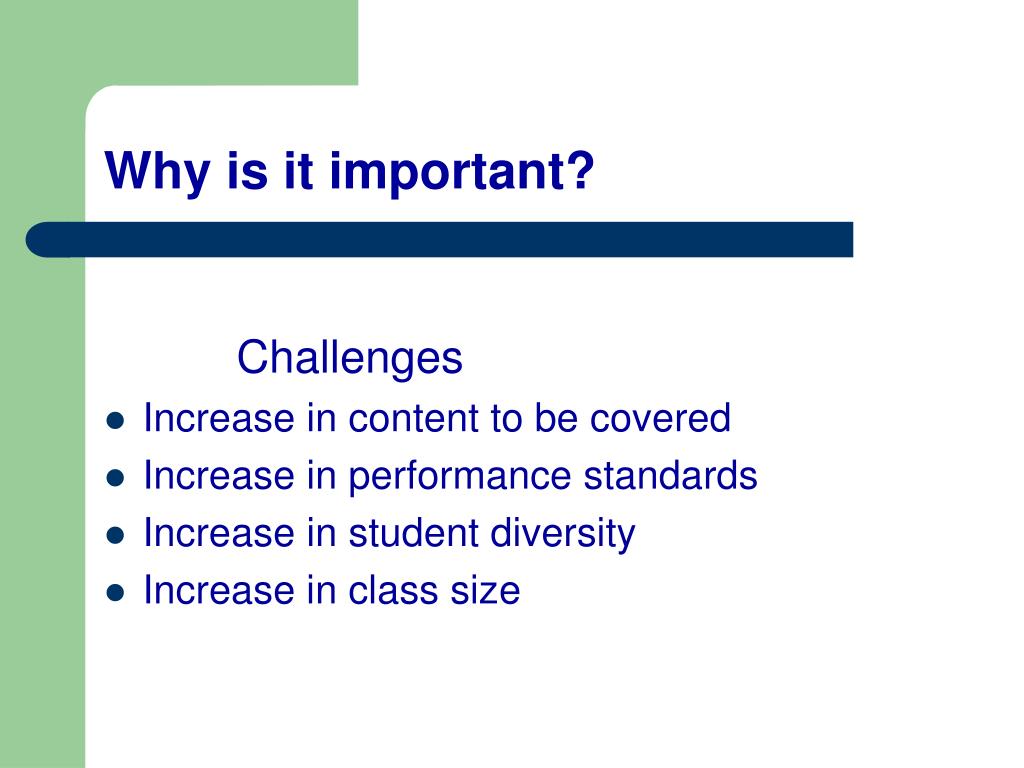 Why is it important?

Challenges

- Increase in content to be covered
- Increase in performance standards
- Increase in student diversity
- Increase in class size